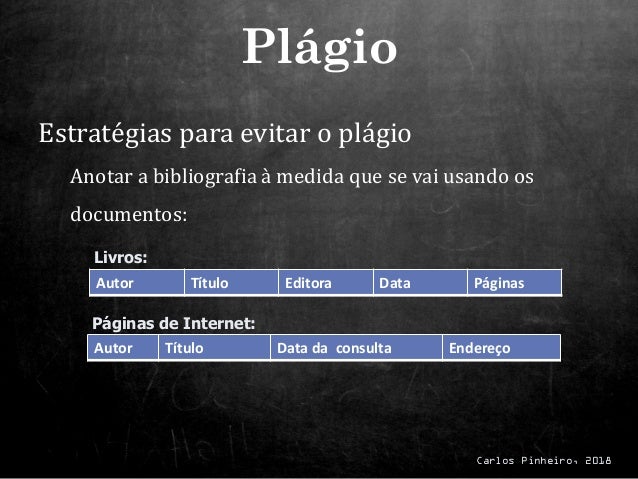 Plágio

Estratégias para evitar o plágio

Anotar a bibliografia à medida que se vai usando os documentos:

Livros:

| Autor | Título | Editora | Data | Páginas |
|---|---|---|---|---|

Páginas de Internet:

| Autor | Título | Data da consulta | Endereço |
|---|---|---|---|

Carlos Pinheiro, 2018